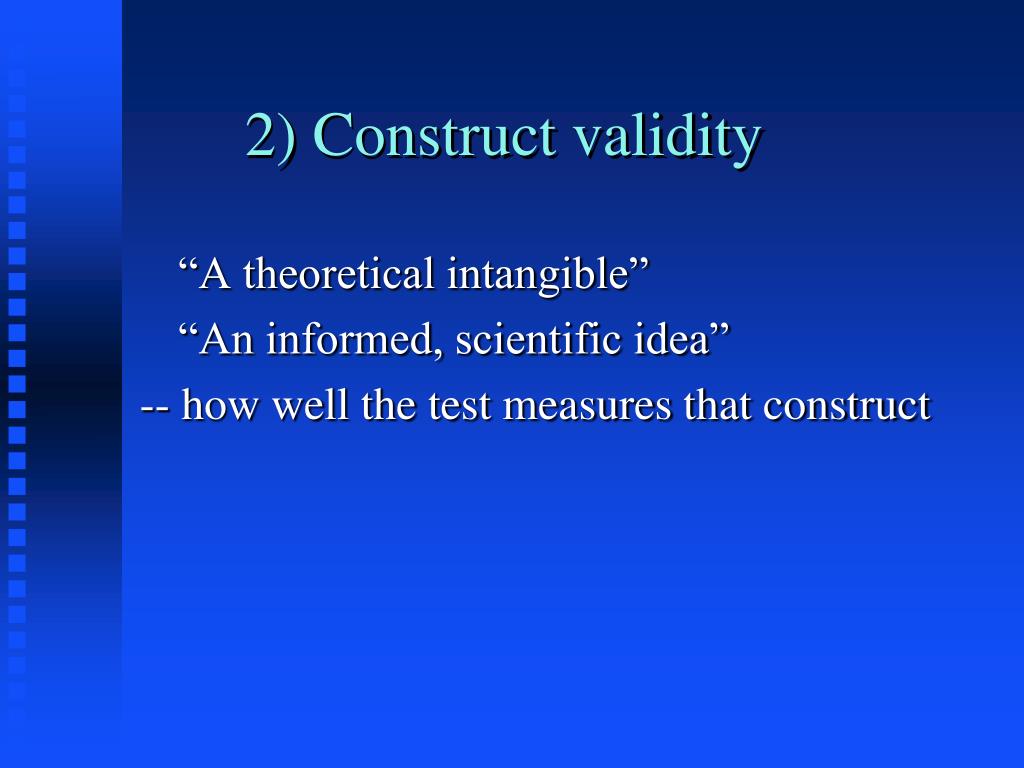 2) Construct validity

“A theoretical intangible”

“An informed, scientific idea”

-- how well the test measures that construct